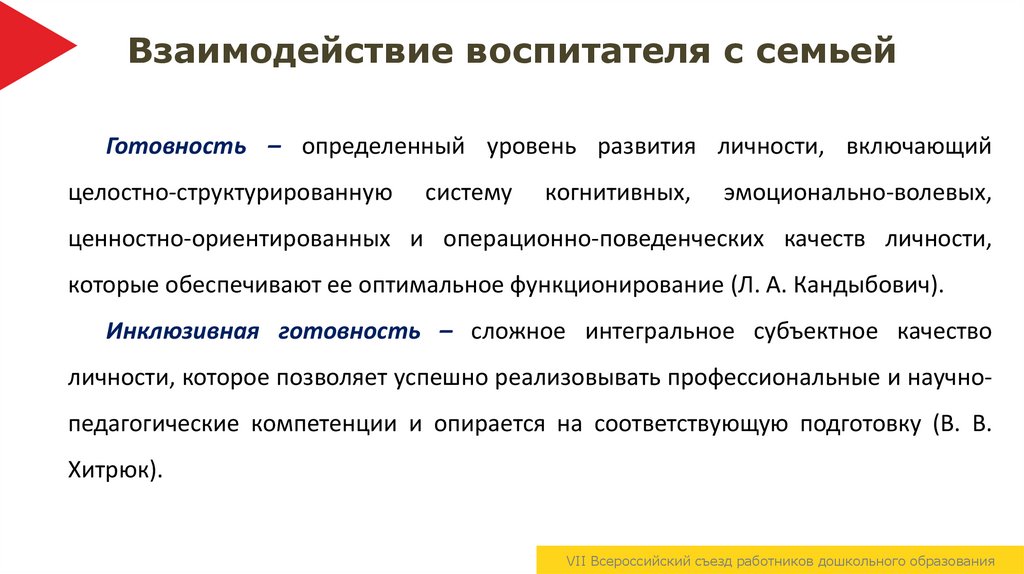 Взаимодействие воспитателя с семьей

Готовность – определенный уровень развития личности, включающий целостно-структурированную систему когнитивных, эмоционально-волевых, ценностно-ориентированных и операционно-поведенческих качеств личности, которые обеспечивают ее оптимальное функционирование (Л. А. Кандыбович).

Инклюзивная готовность – сложное интегральное субъектное качество личности, которое позволяет успешно реализовывать профессиональные и научно-педагогические компетенции и опирается на соответствующую подготовку (В. В. Хитрюк).

VII Всероссийский съезд работников дошкольного образования